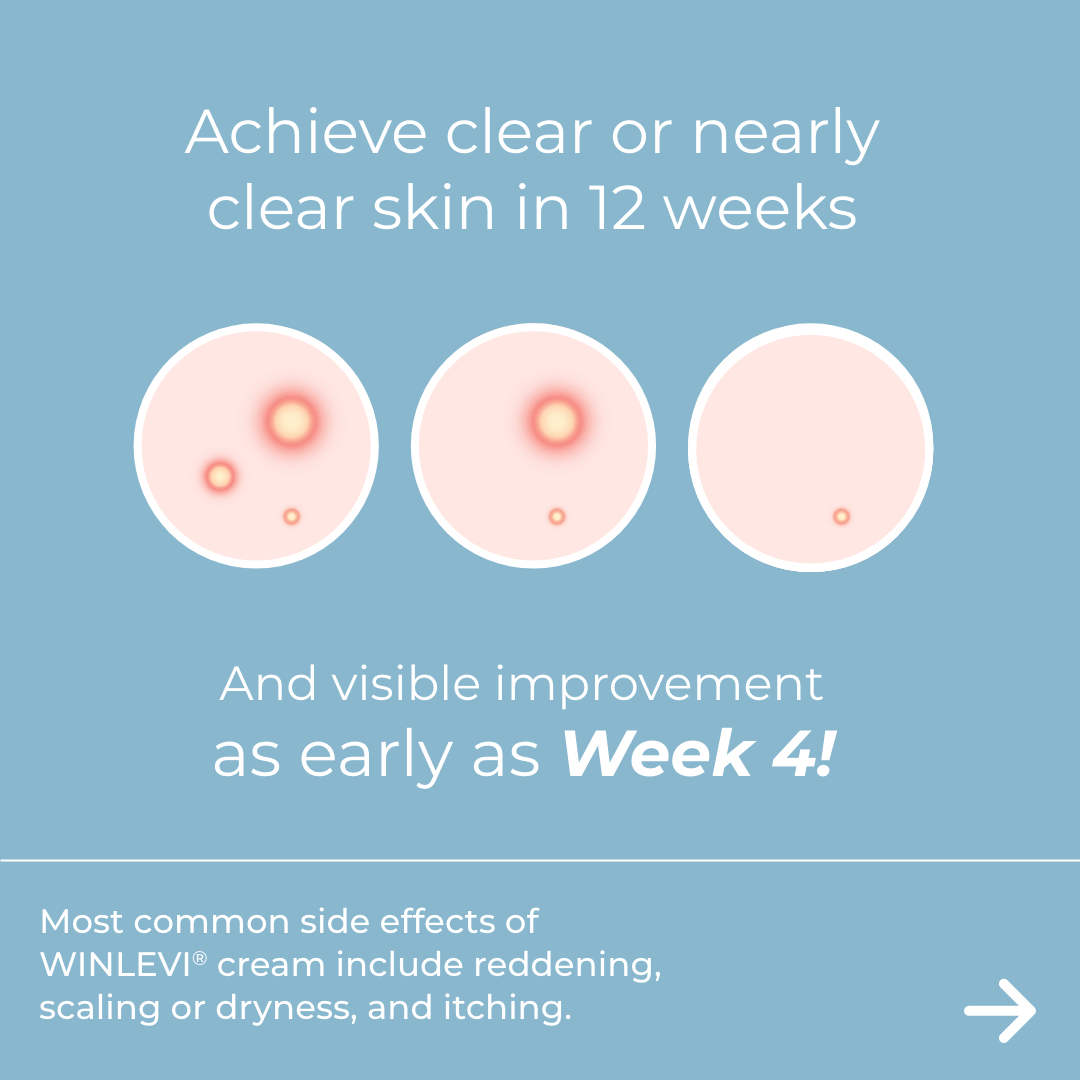 Achieve clear or nearly clear skin in 12 weeks

And visible improvement as early as Week 4!

Most common side effects of WINLEVI® cream include reddening, scaling or dryness, and itching.

→